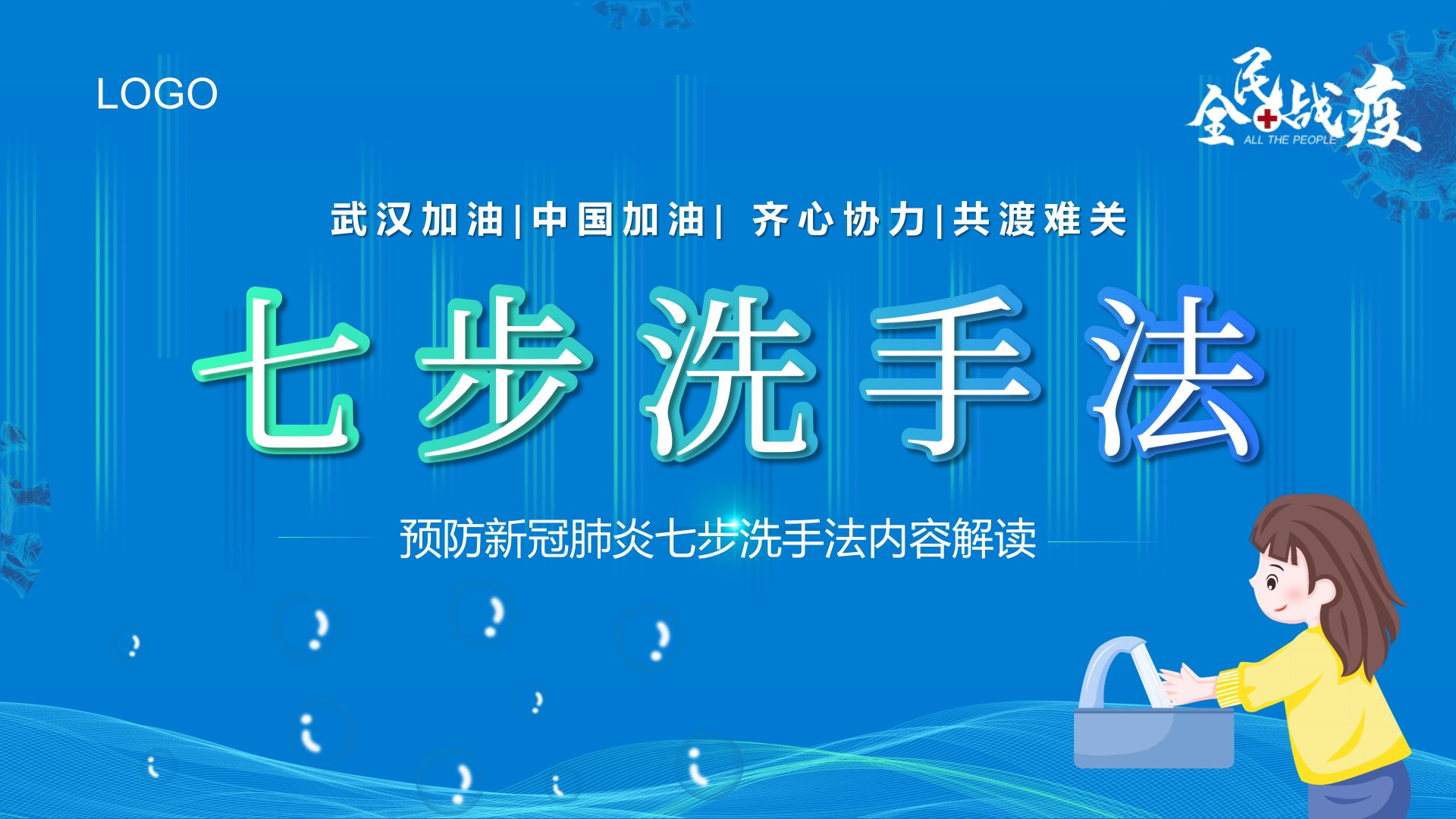 LOGO

全民战疫
ALL THE PEOPLE

武汉加油|中国加油| 齐心协力|共渡难关

七步洗手法

预防新冠肺炎七步洗手法内容解读